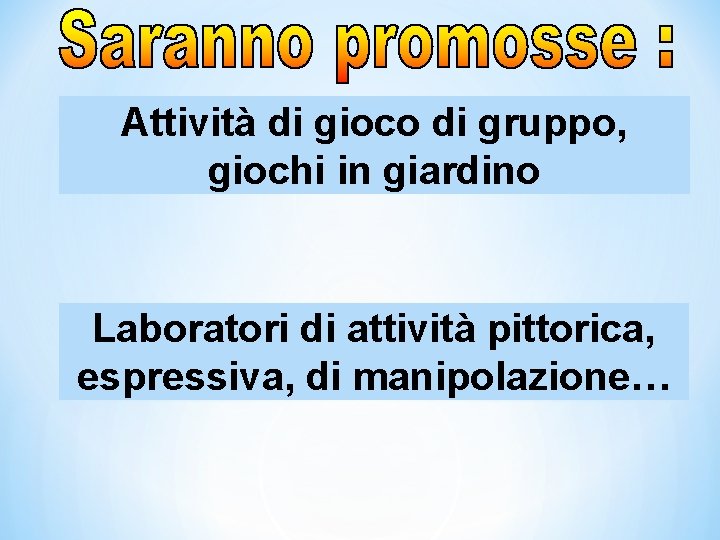 Saranno promosse :

Attività di gioco di gruppo, giochi in giardino

Laboratori di attività pittorica, espressiva, di manipolazione…